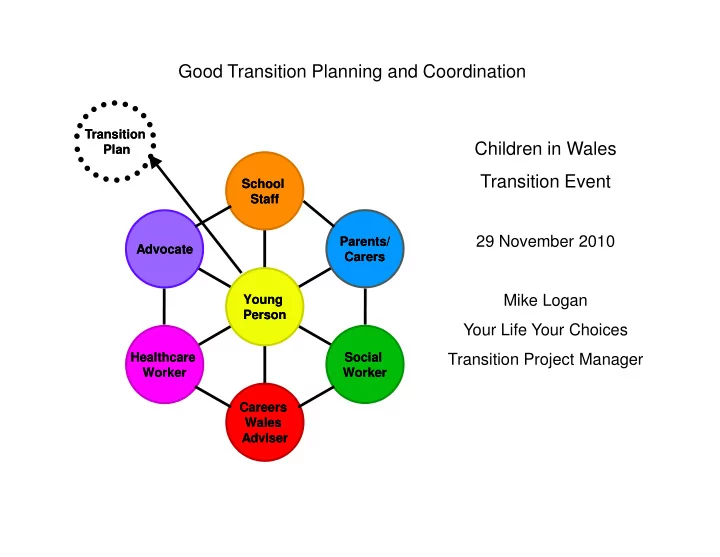 Good Transition Planning and Coordination

Transition Plan

School Staff

Advocate

Parents/ Carers

Young Person

Healthcare Worker

Social Worker

Careers Wales Adviser

Children in Wales

Transition Event

29 November 2010

Mike Logan

Your Life Your Choices

Transition Project Manager